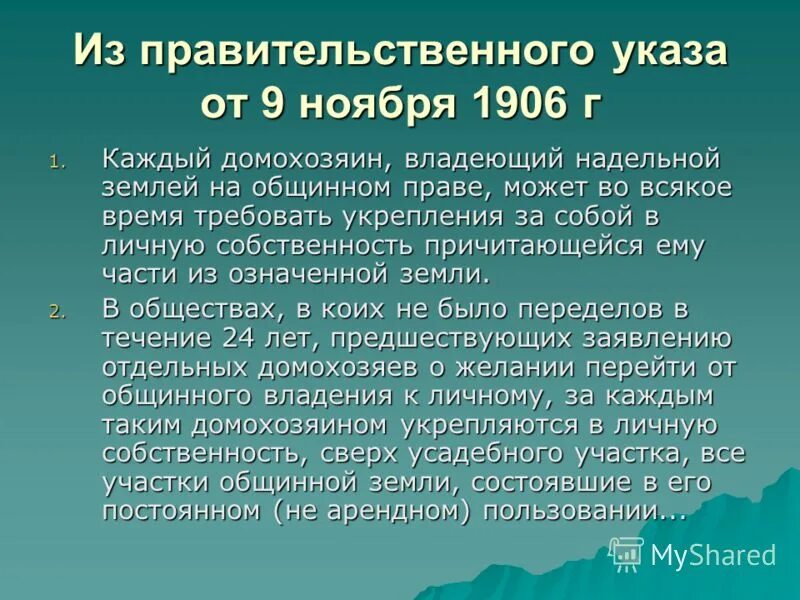 Из правительственного указа от 9 ноября 1906 г

1. Каждый домохозяин, владеющий надельной землей на общинном праве, может во всякое время требовать укрепления за собой в личную собственность причитающейся ему части из означенной земли.

2. В обществах, в коих не было переделов в течение 24 лет, предшествующих заявлению отдельных домохозяев о желании перейти от общинного владения к личному, за каждым таким домохозяином укрепляются в личную собственность, сверх усадебного участка, все участки общинной земли, состоявшие в его постоянном (не арендном) пользовании...

MyShared